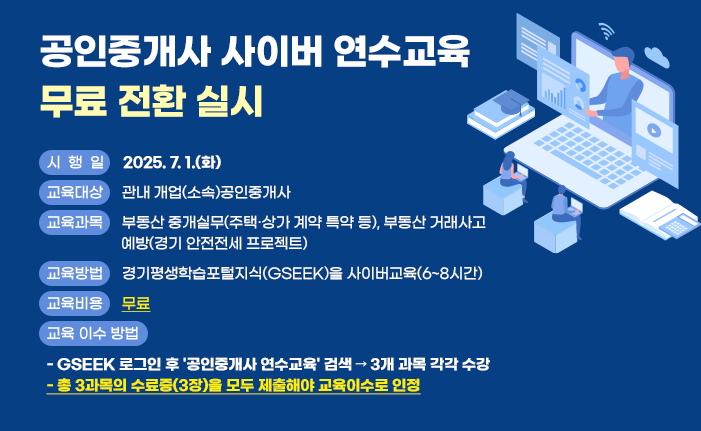 공인중개사 사이버 연수교육
무료 전환 실시

시 행 일 2025. 7. 1.(화)

교육대상 관내 개업(소속)공인중개사

교육과목 부동산 중개실무(주택·상가 계약 특약 등), 부동산 거래사고 예방(경기 안전전세 프로젝트)

교육방법 경기평생학습포털지식(GSEEK)을 사이버교육(6~8시간)

교육비용 무료

교육 이수 방법

- GSEEK 로그인 후 '공인중개사 연수교육' 검색 → 3개 과목 각각 수강
- 총 3과목의 수료증(3장)을 모두 제출해야 교육이수로 인정